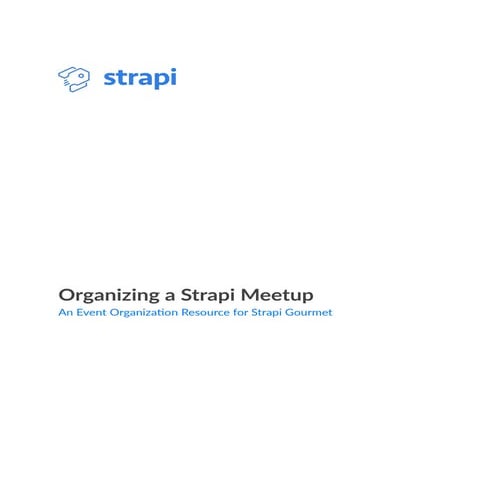 strapi

Organizing a Strapi Meetup
An Event Organization Resource for Strapi Gourmet